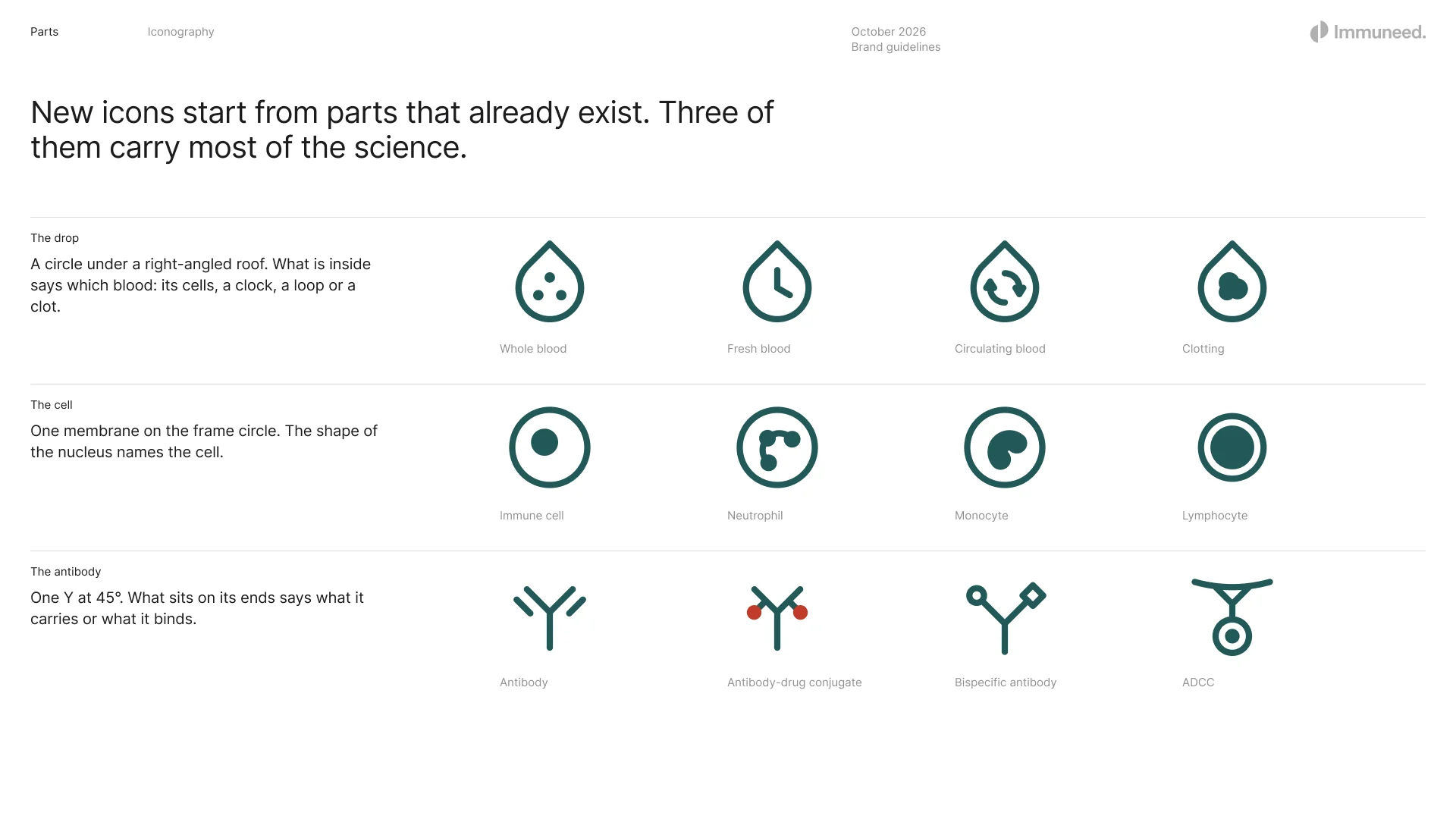 Parts

Iconography

October 2026
Brand guidelines

Immuneed.

New icons start from parts that already exist. Three of them carry most of the science.

The drop

A circle under a right-angled roof. What is inside says which blood: its cells, a clock, a loop or a clot.

Whole blood

Fresh blood

Circulating blood

Clotting

The cell

One membrane on the frame circle. The shape of the nucleus names the cell.

Immune cell

Neutrophil

Monocyte

Lymphocyte

The antibody

One Y at 45°. What sits on its ends says what it carries or what it binds.

Antibody

Antibody-drug conjugate

Bispecific antibody

ADCC